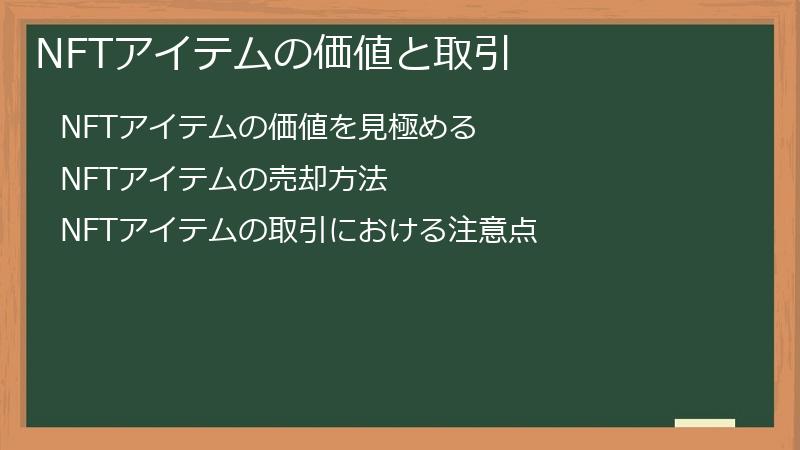 NFTアイテムの価値と取引

NFTアイテムの価値を見極める

NFTアイテムの売却方法

NFTアイテムの取引における注意点